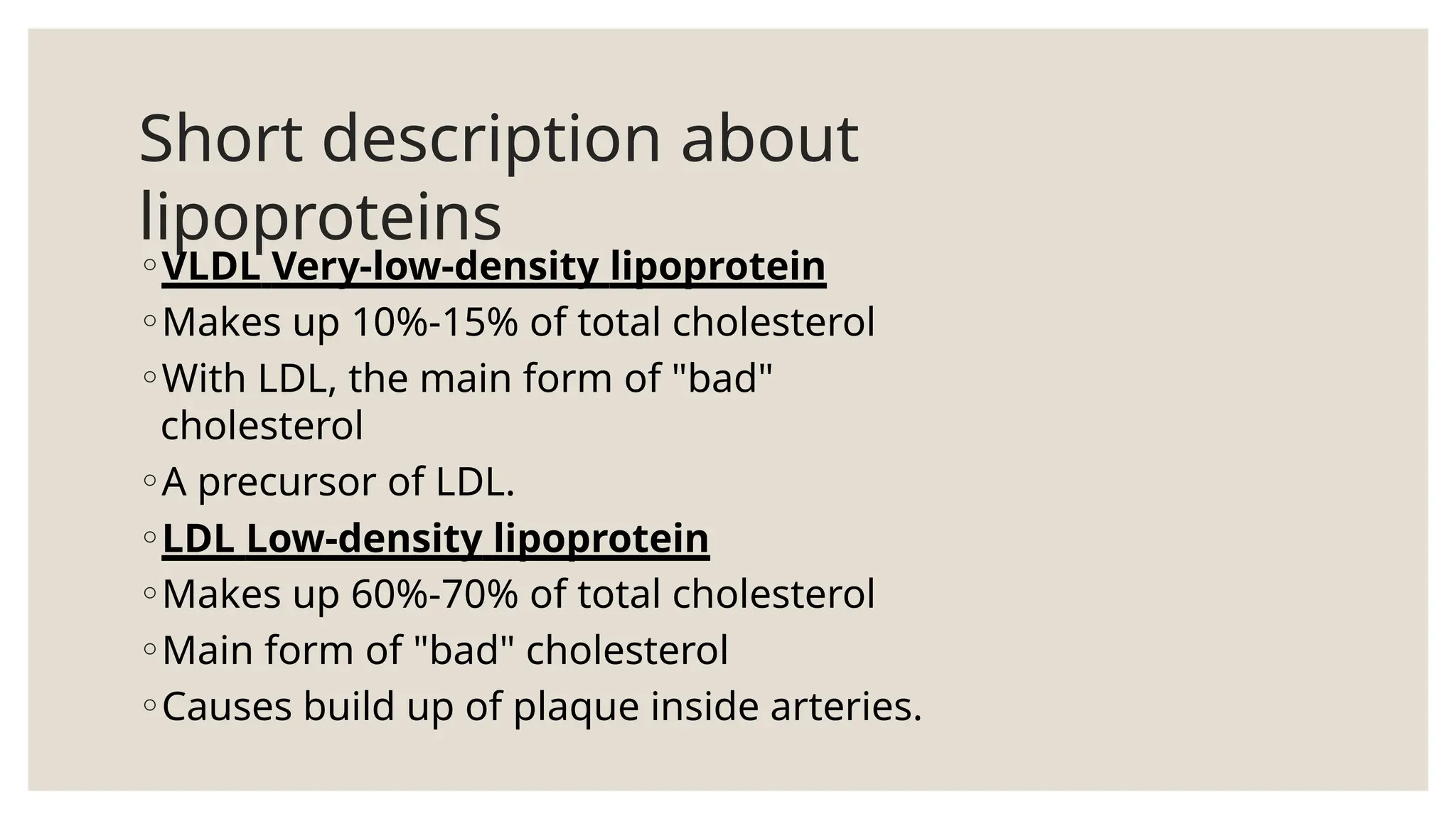 Short description about lipoproteins

◦ VLDL Very-low-density lipoprotein
◦ Makes up 10%-15% of total cholesterol
◦ With LDL, the main form of "bad" cholesterol
◦ A precursor of LDL.
◦ LDL Low-density lipoprotein
◦ Makes up 60%-70% of total cholesterol
◦ Main form of "bad" cholesterol
◦ Causes build up of plaque inside arteries.